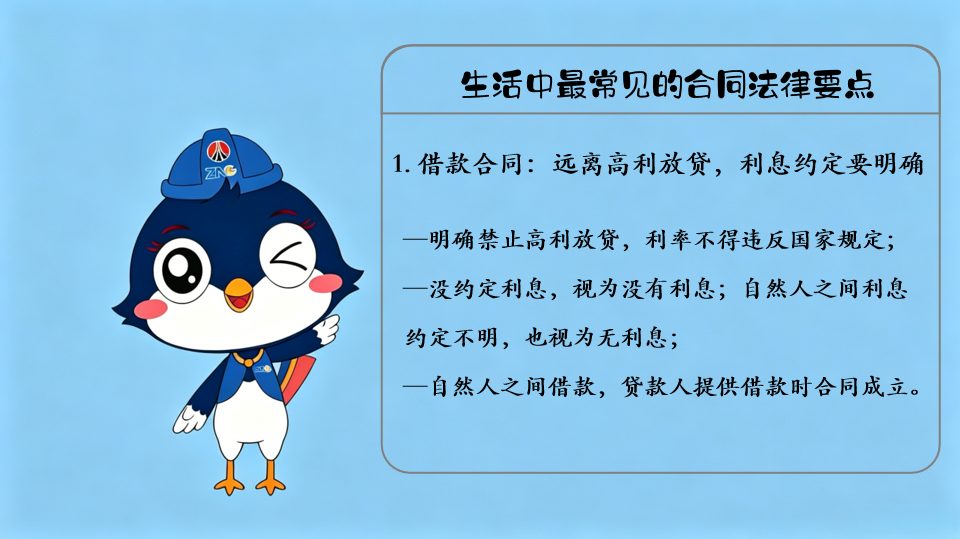 ZNG

生活中最常见的合同法律要点

1. 借款合同：远离高利放贷，利息约定要明确

—明确禁止高利放贷，利率不得违反国家规定；

—没约定利息，视为没有利息；自然人之间利息约定不明，也视为无利息；

—自然人之间借款，贷款人提供借款时合同成立。